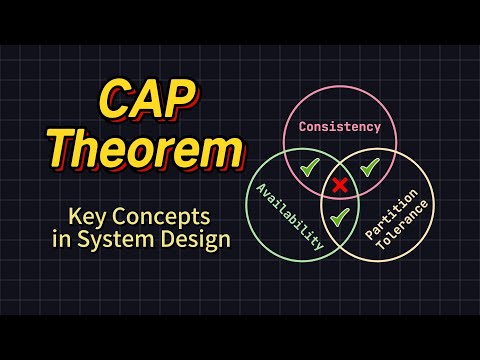 CAP Theorem

Key Concepts in System Design

Consistency

Availability

Partition Tolerance